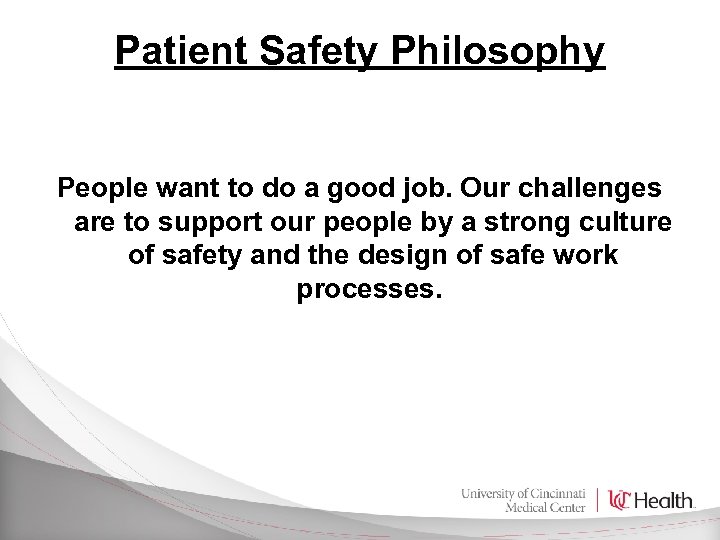 Patient Safety Philosophy

People want to do a good job. Our challenges are to support our people by a strong culture of safety and the design of safe work processes.

University of Cincinnati Medical Center | UC Health.